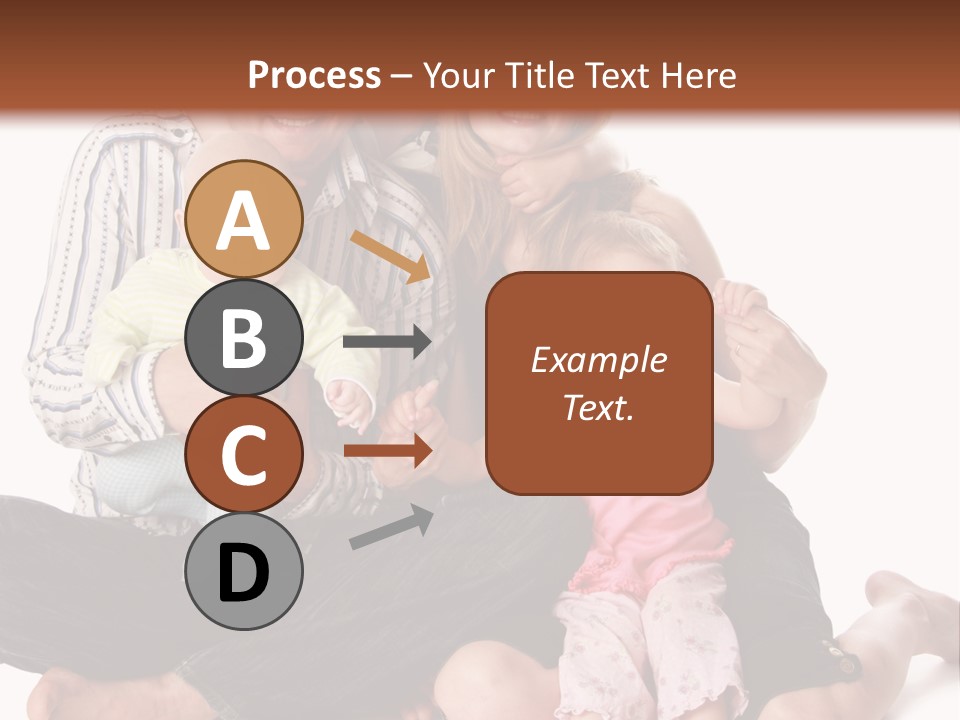 Process – Your Title Text Here

A

B

C

D

Example Text.